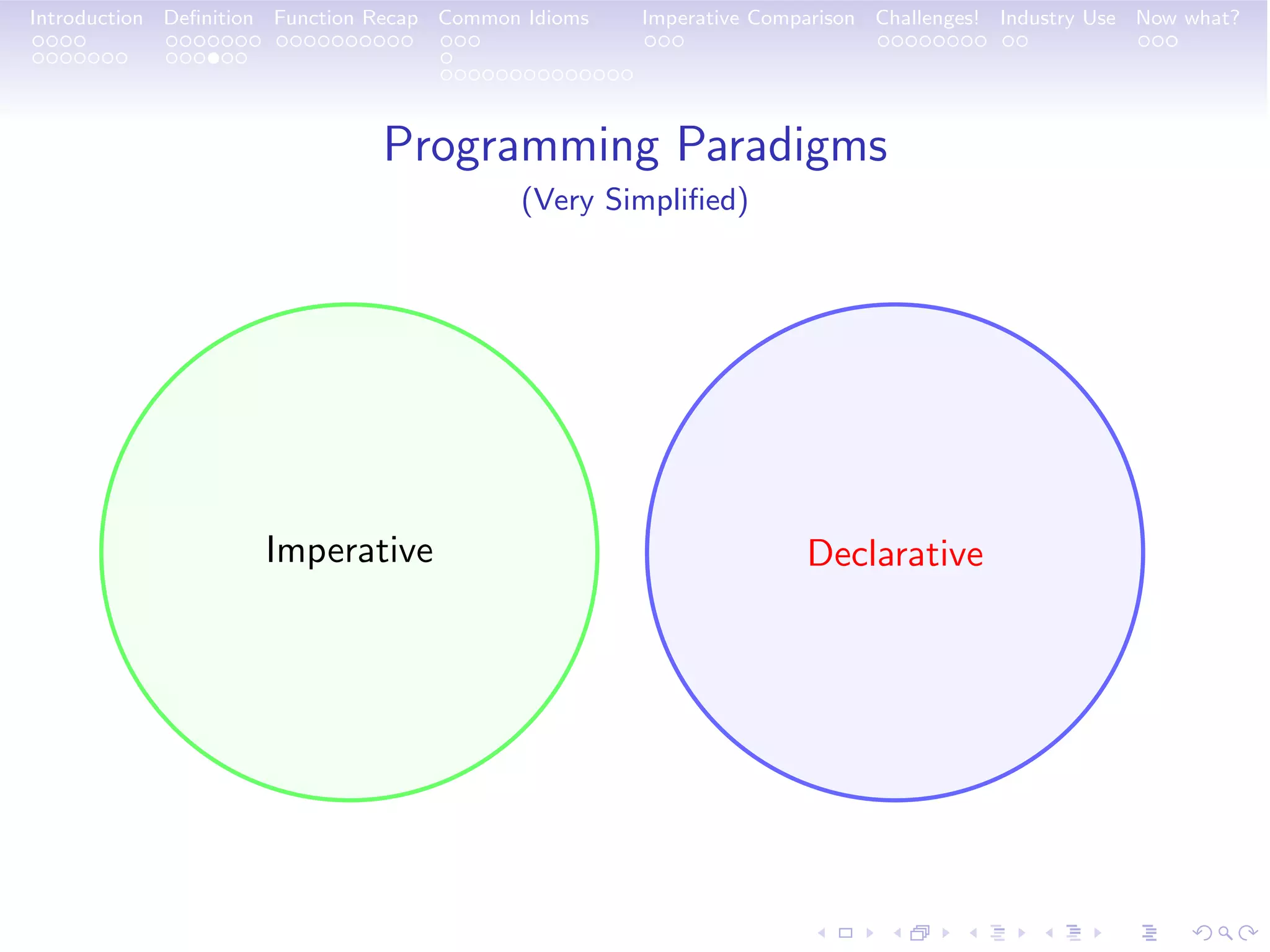 Introduction Definition Function Recap Common Idioms Imperative Comparison Challenges! Industry Use Now what?

Programming Paradigms
(Very Simplified)

Imperative

Declarative